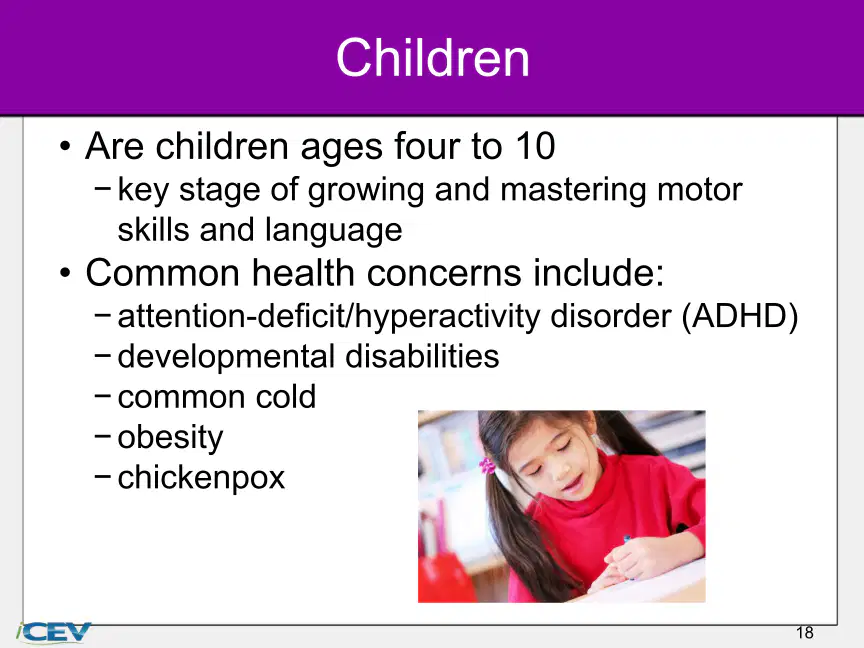 Children

• Are children ages four to 10
- key stage of growing and mastering motor skills and language
• Common health concerns include:
- attention-deficit/hyperactivity disorder (ADHD)
- developmental disabilities
- common cold
- obesity
- chickenpox

iCEV

18